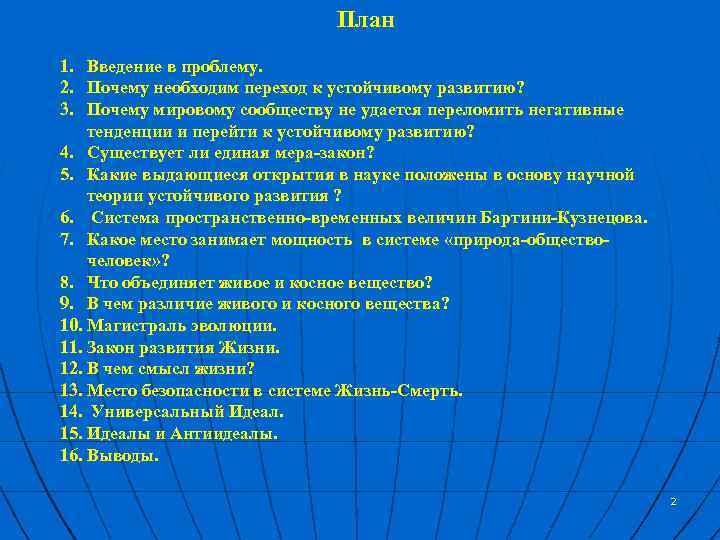 План

1. Введение в проблему.
2. Почему необходим переход к устойчивому развитию?
3. Почему мировому сообществу не удается переломить негативные тенденции и перейти к устойчивому развитию?
4. Существует ли единая мера-закон?
5. Какие выдающиеся открытия в науке положены в основу научной теории устойчивого развития ?
6. Система пространственно-временных величин Бартини-Кузнецова.
7. Какое место занимает мощность в системе «природа-общество-человек»?
8. Что объединяет живое и косное вещество?
9. В чем различие живого и косного вещества?
10. Магистраль эволюции.
11. Закон развития Жизни.
12. В чем смысл жизни?
13. Место безопасности в системе Жизнь-Смерть.
14. Универсальный Идеал.
15. Идеалы и Антиидеалы.
16. Выводы.

2